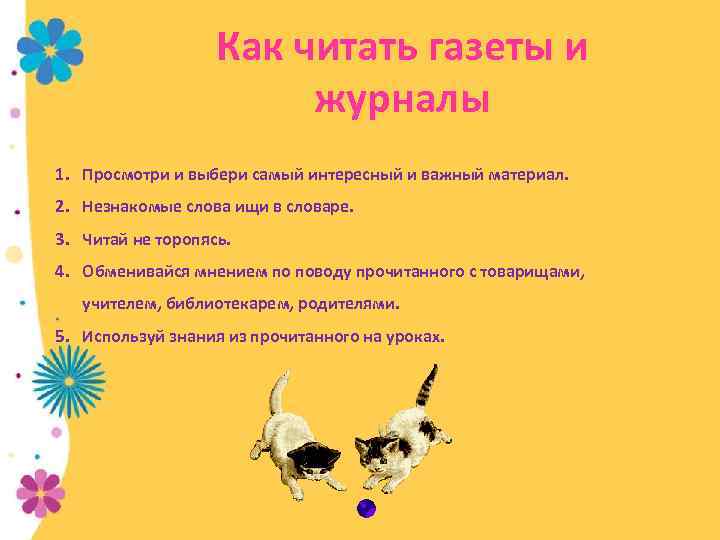 Как читать газеты и журналы

1. Просмотри и выбери самый интересный и важный материал.
2. Незнакомые слова ищи в словаре.
3. Читай не торопясь.
4. Обменивайся мнением по поводу прочитанного с товарищами, учителем, библиотекарем, родителями.
5. Используй знания из прочитанного на уроках.